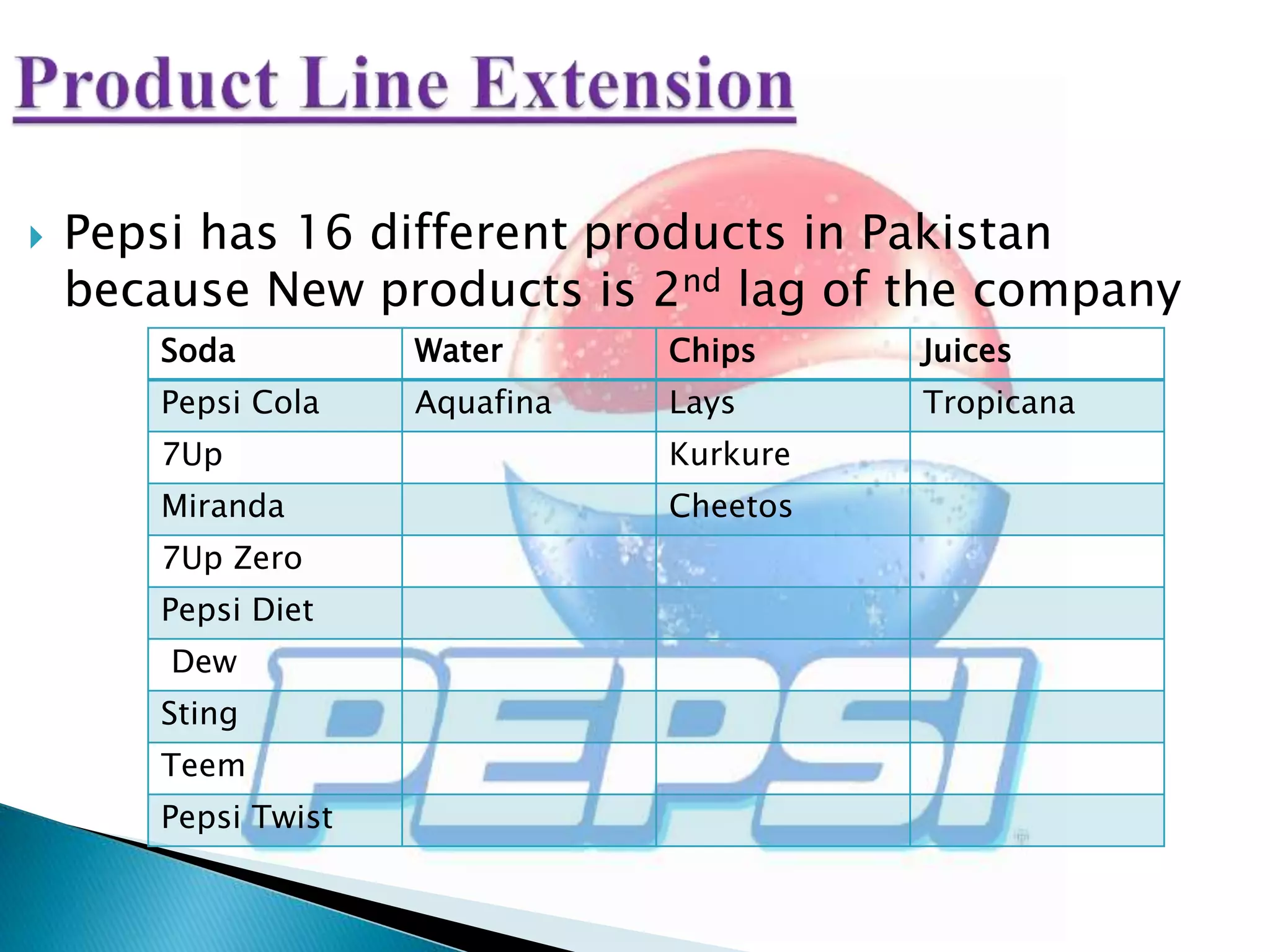 Product Line Extension

Pepsi has 16 different products in Pakistan because New products is 2$^{nd}$ lag of the company

| Soda | Water | Chips | Juices |
|---|---|---|---|
| Pepsi Cola | Aquafina | Lays | Tropicana |
| 7Up | | Kurkure | |
| Miranda | | Cheetos | |
| 7Up Zero | | | |
| Pepsi Diet | | | |
| Dew | | | |
| Sting | | | |
| Teem | | | |
| Pepsi Twist | | | |

PEPSI